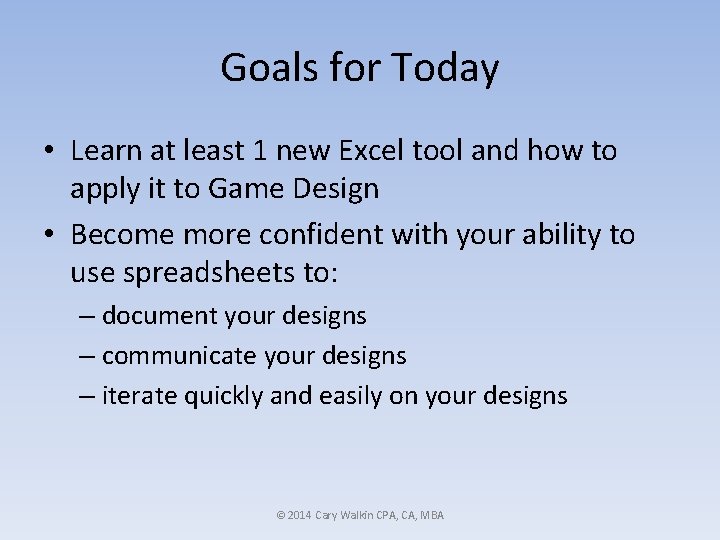 Goals for Today

• Learn at least 1 new Excel tool and how to apply it to Game Design

• Become more confident with your ability to use spreadsheets to:

– document your designs

– communicate your designs

– iterate quickly and easily on your designs

© 2014 Cary Walkin CPA, CA, MBA